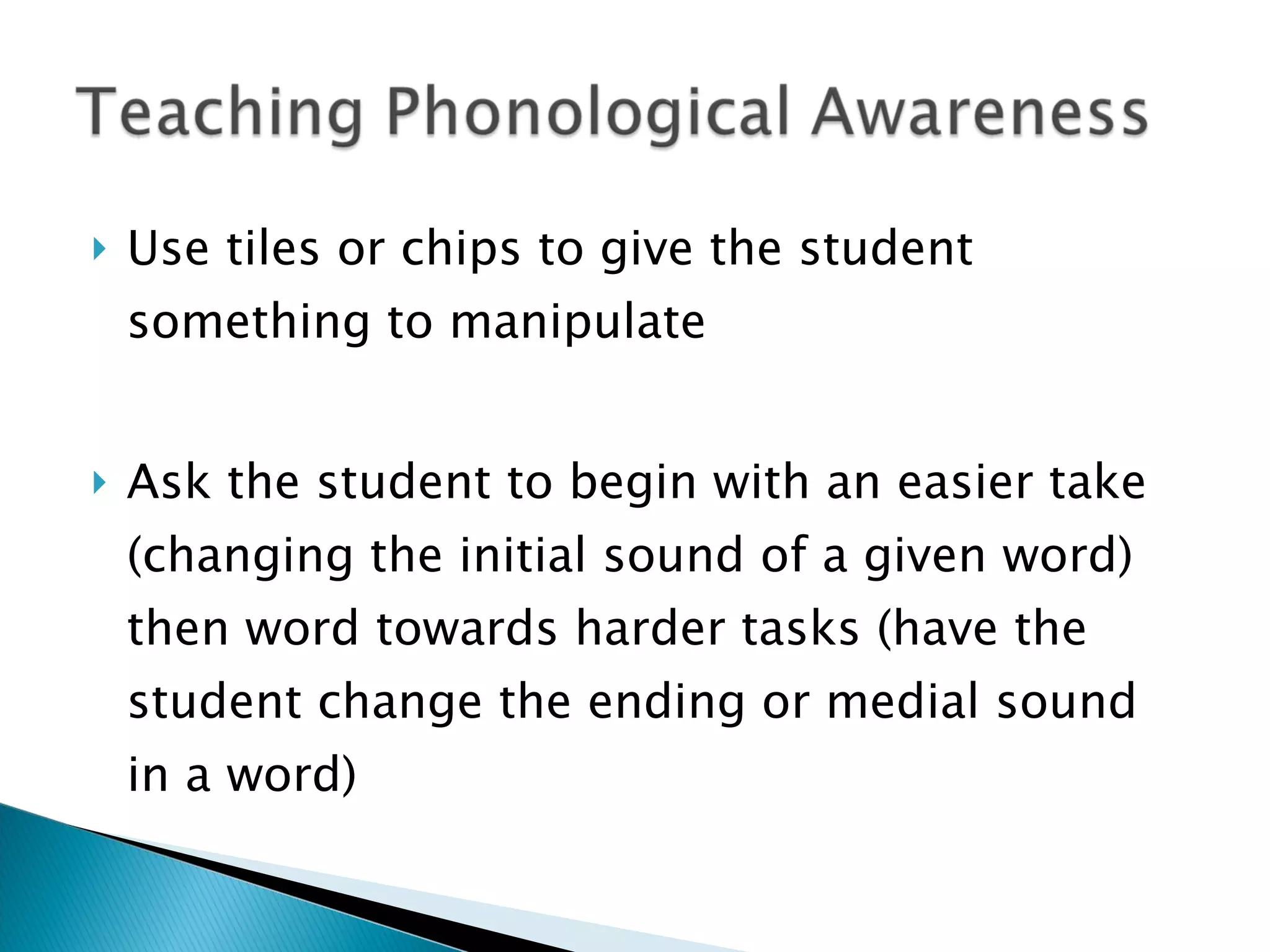 Teaching Phonological Awareness

Use tiles or chips to give the student something to manipulate

Ask the student to begin with an easier take (changing the initial sound of a given word) then word towards harder tasks (have the student change the ending or medial sound in a word)